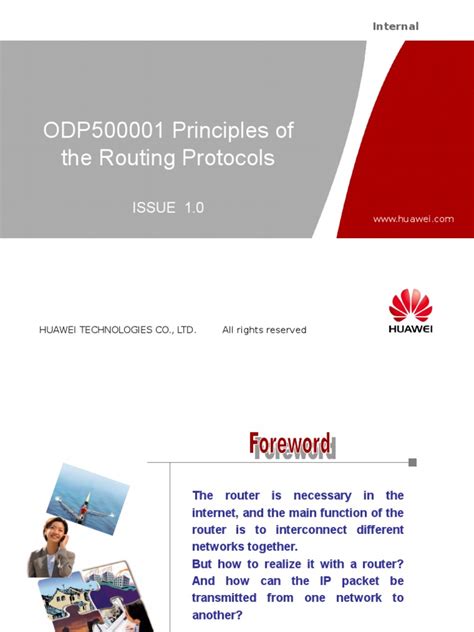 Internal

ODP500001 Principles of the Routing Protocols

ISSUE 1.0

www.huawei.com

HUAWEI TECHNOLOGIES CO., LTD. All rights reserved

HUAWEI

Foreword

The router is necessary in the internet, and the main function of the router is to interconnect different networks together.
But how to realize it with a router? And how can the IP packet be transmitted from one network to another?